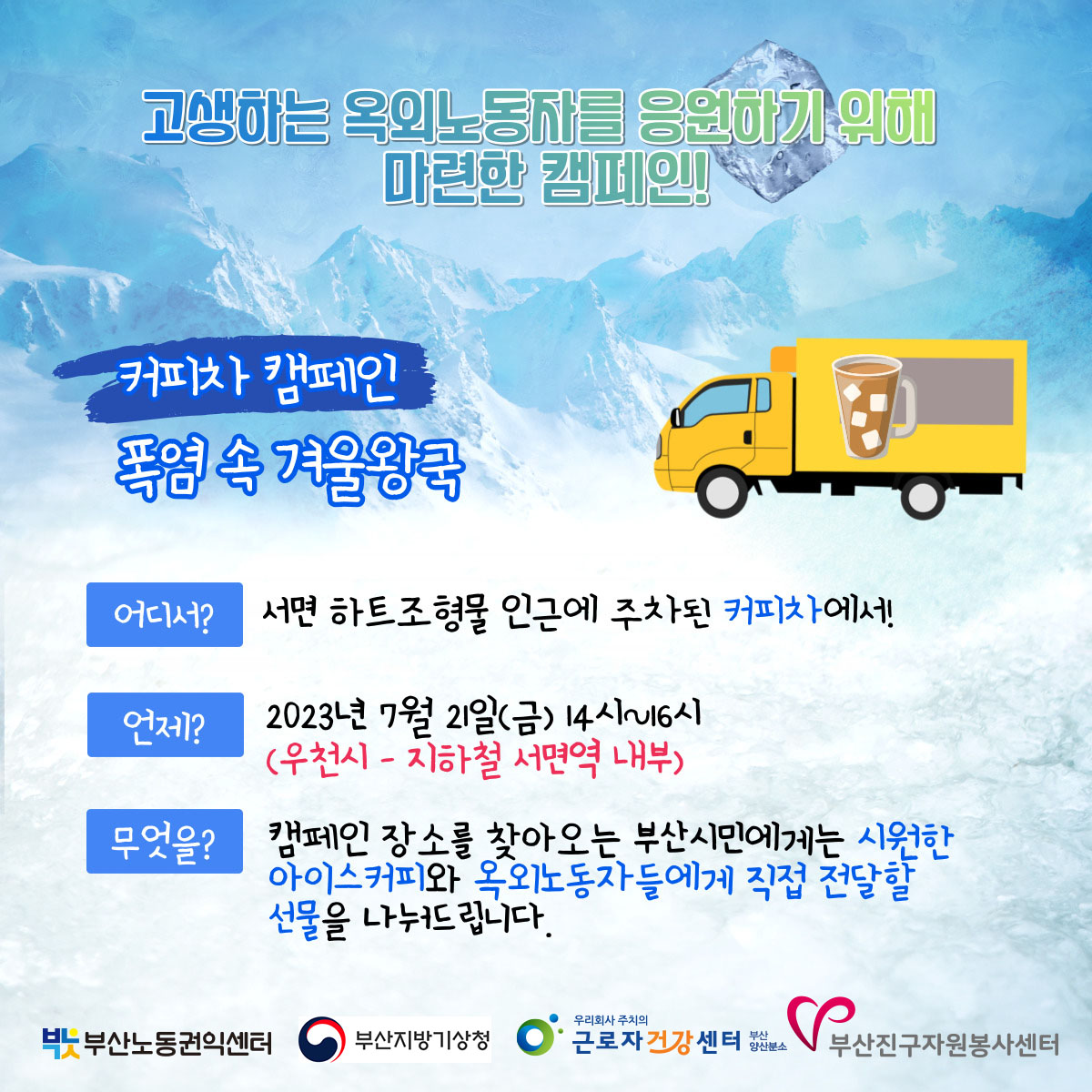 고생하는 옥외노동자를 응원하기 위해
마련한 캠페인!

커피차 캠페인

폭염 속 겨울왕국

어디서?

서면 하트조형물 인근에 주차된 커피차에서!

언제?

2023년 7월 21일(금) 14시~16시
(우천시 - 지하철 서면역 내부)

무엇을?

캠페인 장소를 찾아오는 부산시민에게는 시원한 아이스커피와 옥외노동자들에게 직접 전달할 선물을 나눠드립니다.

부산노동권익센터

부산지방기상청

우리회사 주치의
근로자건강센터 부산 양산분소

부산진구자원봉사센터